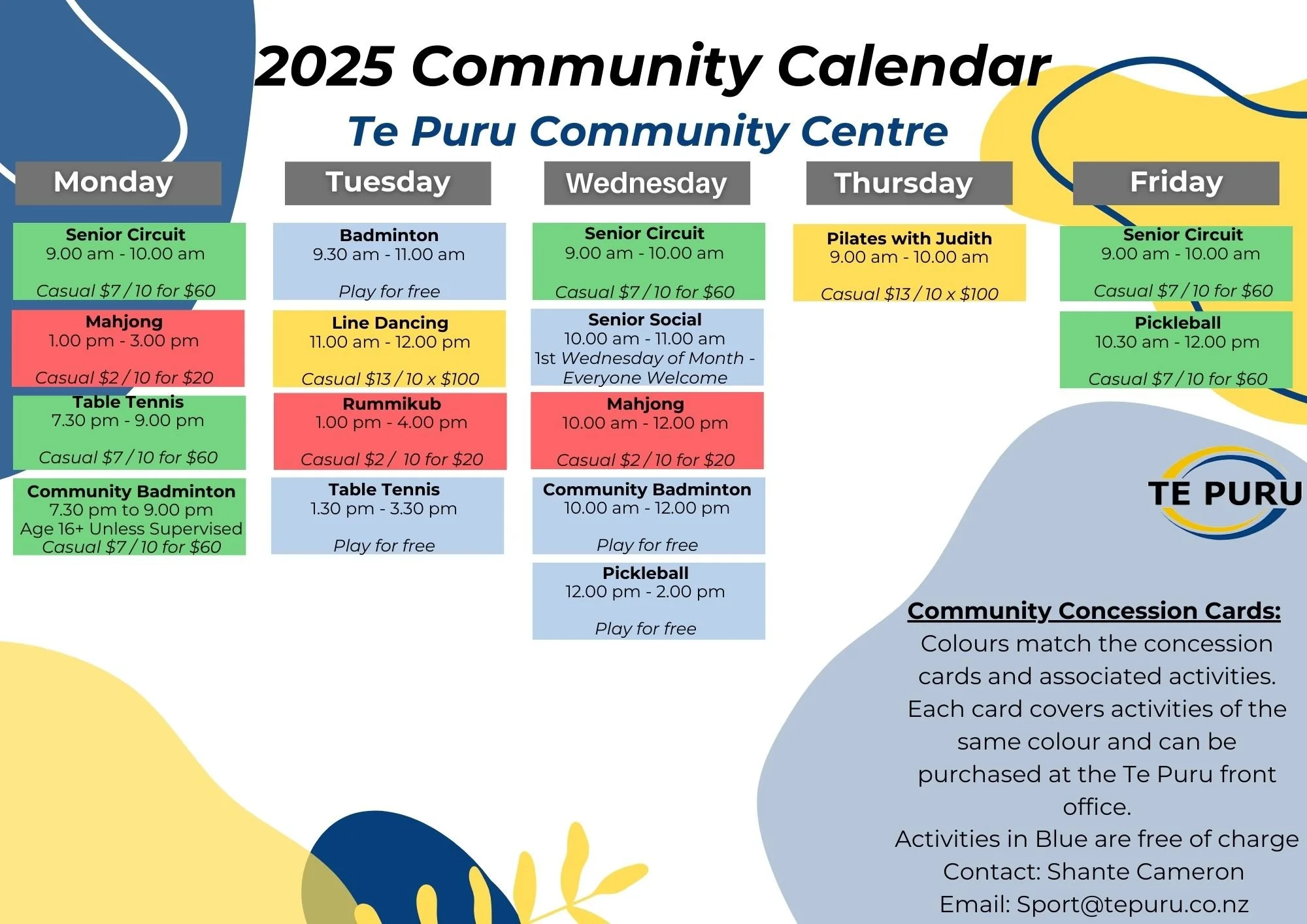 2025 Community Calendar

Te Puru Community Centre

Monday

Senior Circuit
9.00 am - 10.00 am

Casual $7 / 10 for $60

Mahjong
1.00 pm - 3.00 pm

Casual $2 / 10 for $20

Table Tennis
7.30 pm - 9.00 pm

Casual $7 / 10 for $60

Community Badminton
7.30 pm to 9.00 pm
Age 16+ Unless Supervised
Casual $7 / 10 for $60

Tuesday

Badminton
9.30 am - 11.00 am

Play for free

Line Dancing
11.00 am - 12.00 pm

Casual $13 / 10 x $100

Rummikub
1.00 pm - 4.00 pm

Casual $2 / 10 for $20

Table Tennis
1.30 pm - 3.30 pm

Play for free

Wednesday

Senior Circuit
9.00 am - 10.00 am

Casual $7 / 10 for $60

Senior Social
10.00 am - 11.00 am
1st Wednesday of Month - Everyone Welcome

Mahjong
10.00 am - 12.00 pm

Casual $2 / 10 for $20

Community Badminton
10.00 am - 12.00 pm

Play for free

Pickleball
12.00 pm - 2.00 pm

Play for free

Thursday

Pilates with Judith
9.00 am - 10.00 am

Casual $13 / 10 x $100

Friday

Senior Circuit
9.00 am - 10.00 am

Casual $7 / 10 for $60

Pickleball
10.30 am - 12.00 pm

Casual $7 / 10 for $60

TE PURU

Community Concession Cards:
Colours match the concession cards and associated activities. Each card covers activities of the same colour and can be purchased at the Te Puru front office.
Activities in Blue are free of charge
Contact: Shante Cameron
Email: Sport@tepuru.co.nz